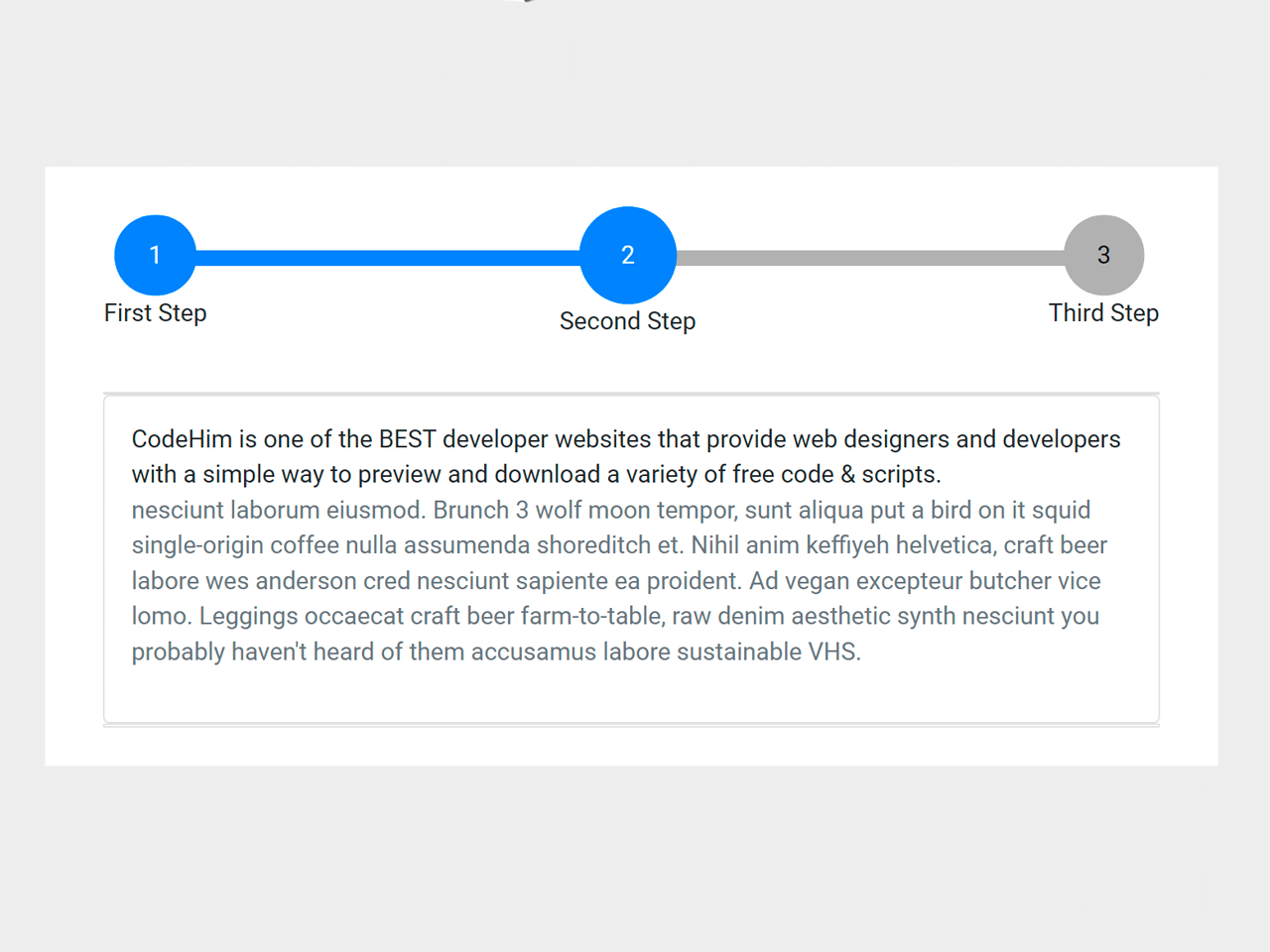 1
First Step

2
Second Step

3
Third Step

CodeHim is one of the BEST developer websites that provide web designers and developers with a simple way to preview and download a variety of free code & scripts.
nesciunt laborum eiusmod. Brunch 3 wolf moon tempor, sunt aliqua put a bird on it squid single-origin coffee nulla assumenda shoreditch et. Nihil anim keffiyeh helvetica, craft beer labore wes anderson cred nesciunt sapiente ea proident. Ad vegan excepteur butcher vice lomo. Leggings occaecat craft beer farm-to-table, raw denim aesthetic synth nesciunt you probably haven't heard of them accusamus labore sustainable VHS.